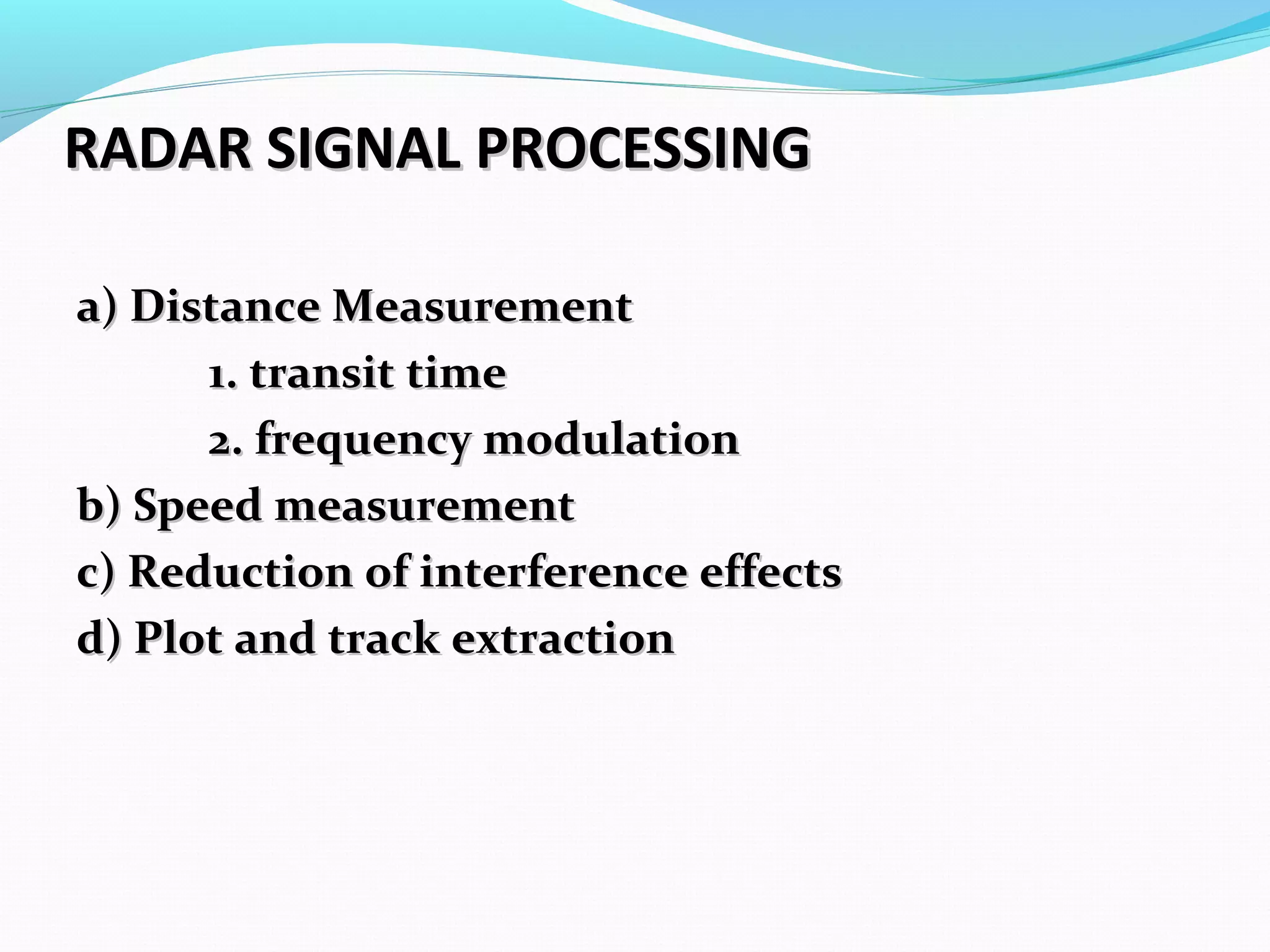 RADAR SIGNAL PROCESSING

a) Distance Measurement

1. transit time

2. frequency modulation

b) Speed measurement

c) Reduction of interference effects

d) Plot and track extraction